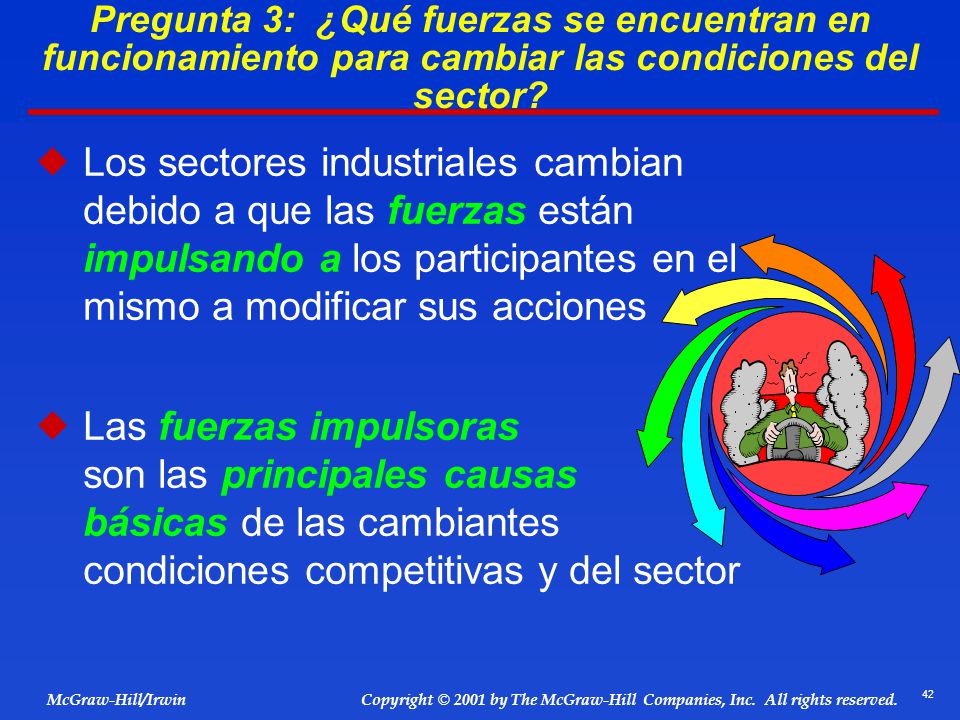 Pregunta 3: ¿Qué fuerzas se encuentran en funcionamiento para cambiar las condiciones del sector?

Los sectores industriales cambian debido a que las fuerzas están impulsando a los participantes en el mismo a modificar sus acciones

Las fuerzas impulsoras son las principales causas básicas de las cambiantes condiciones competitivas y del sector

McGraw-Hill/Irwin

Copyright © 2001 by The McGraw-Hill Companies, Inc. All rights reserved.

42